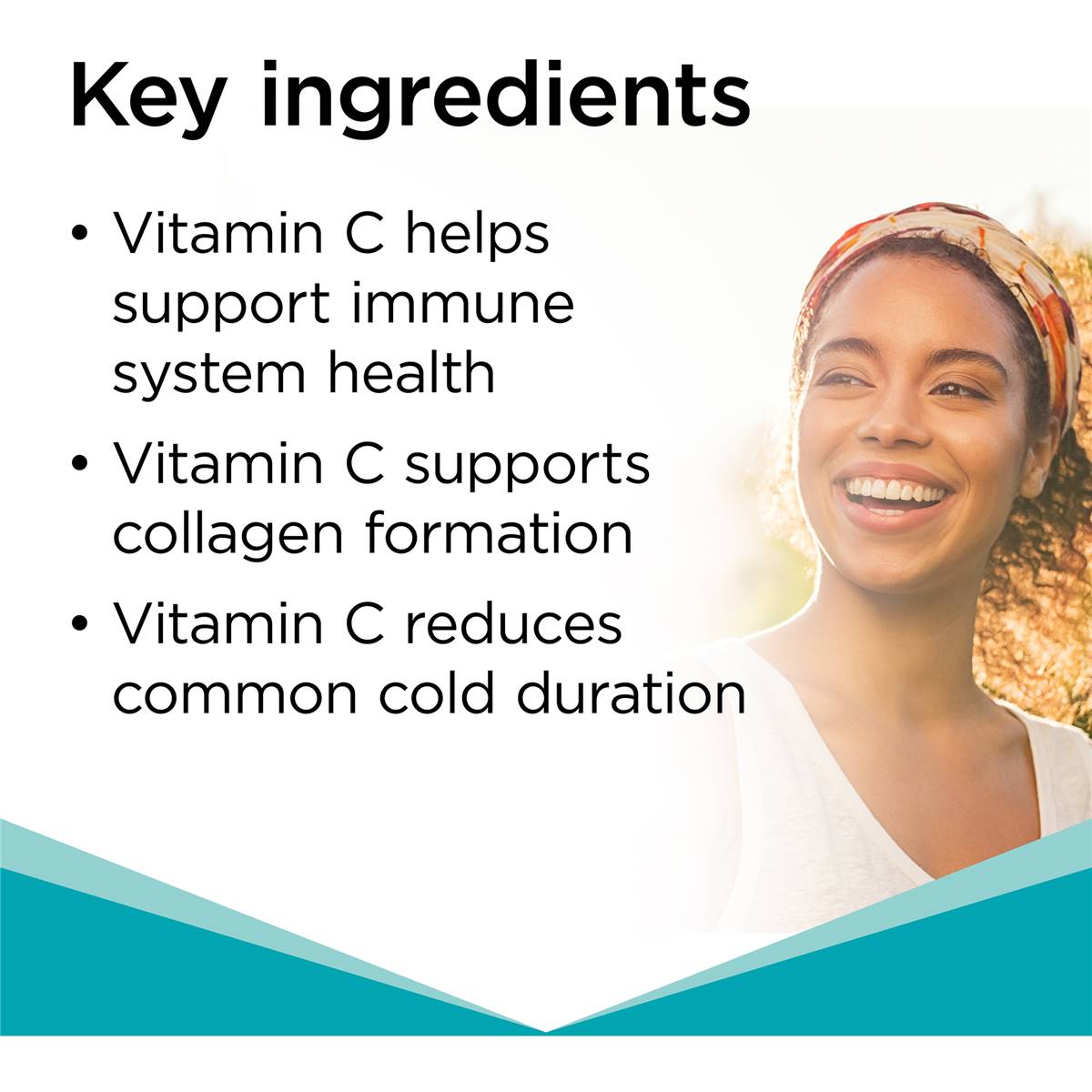 Key ingredients

• Vitamin C helps support immune system health

• Vitamin C supports collagen formation

• Vitamin C reduces common cold duration